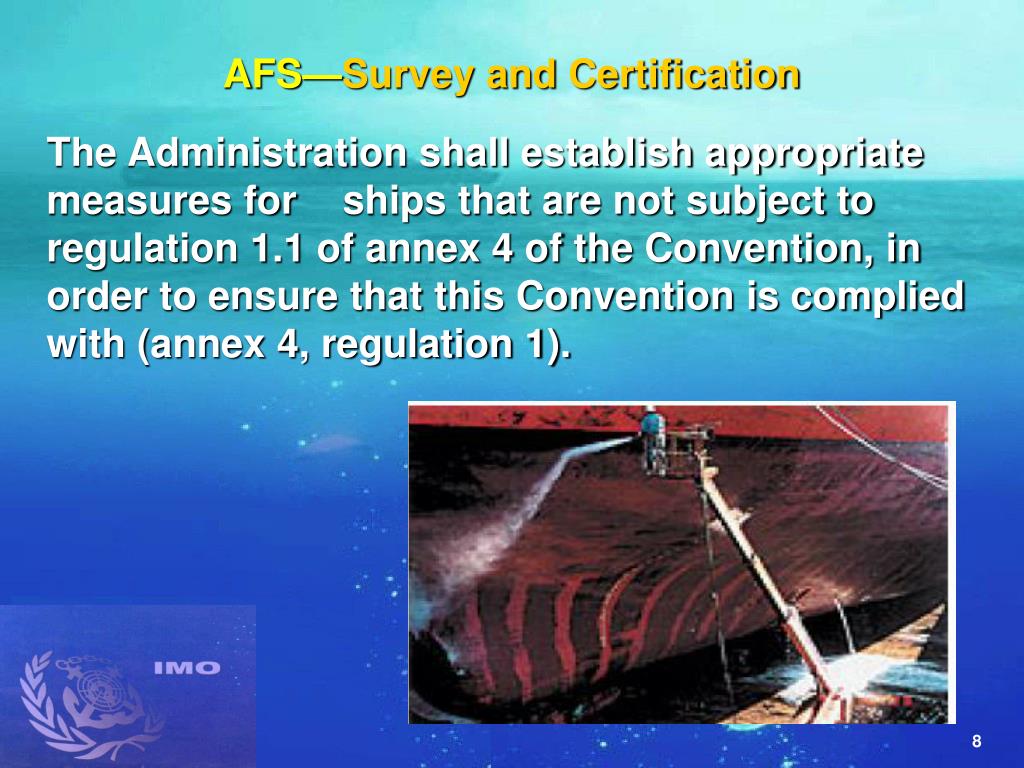 AFS—Survey and Certification

The Administration shall establish appropriate measures for ships that are not subject to regulation 1.1 of annex 4 of the Convention, in order to ensure that this Convention is complied with (annex 4, regulation 1).

IMO

8